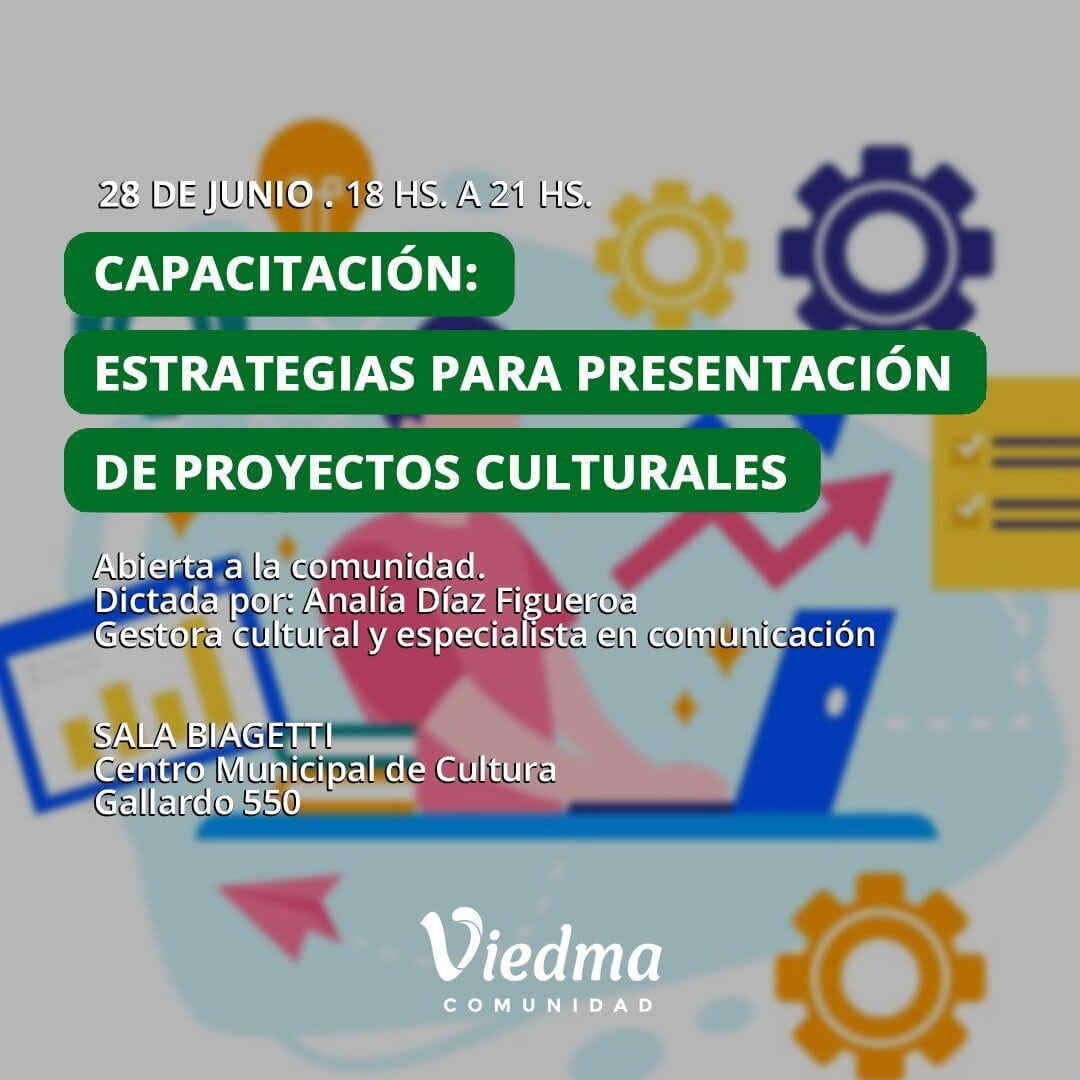 28 DE JUNIO . 18 HS. A 21 HS.

CAPACITACIÓN:
ESTRATEGIAS PARA PRESENTACIÓN
DE PROYECTOS CULTURALES

Abierta a la comunidad.
Dictada por: Analía Díaz Figueroa
Gestora cultural y especialista en comunicación

SALA BIAGETTI
Centro Municipal de Cultura
Gallardo 550

Viedma
COMUNIDAD